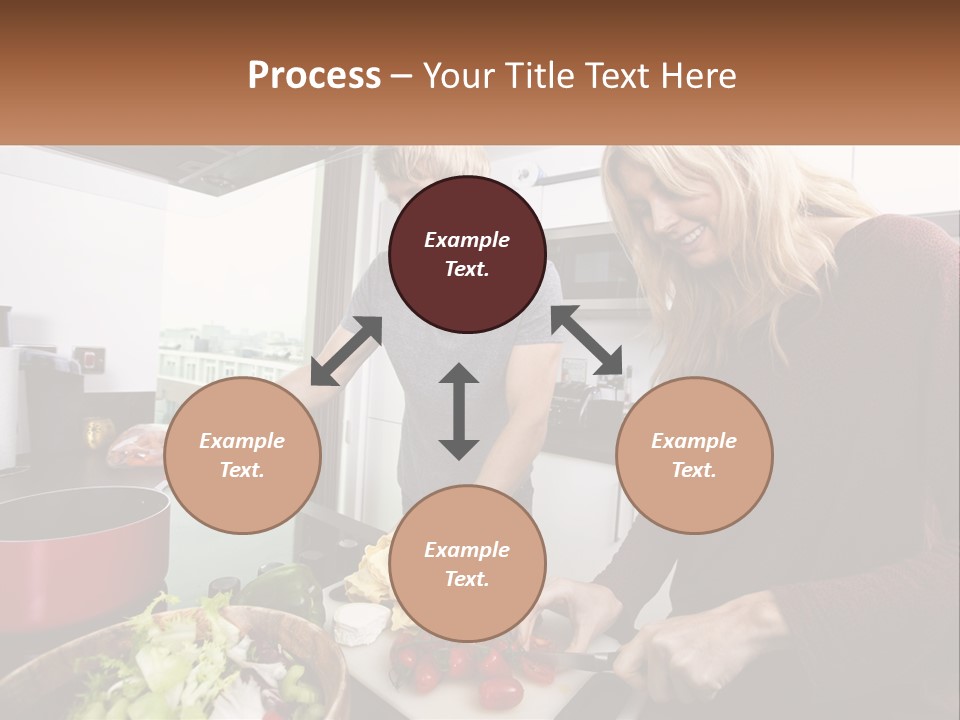 Process – Your Title Text Here

Example Text.

Example Text.

Example Text.

Example Text.